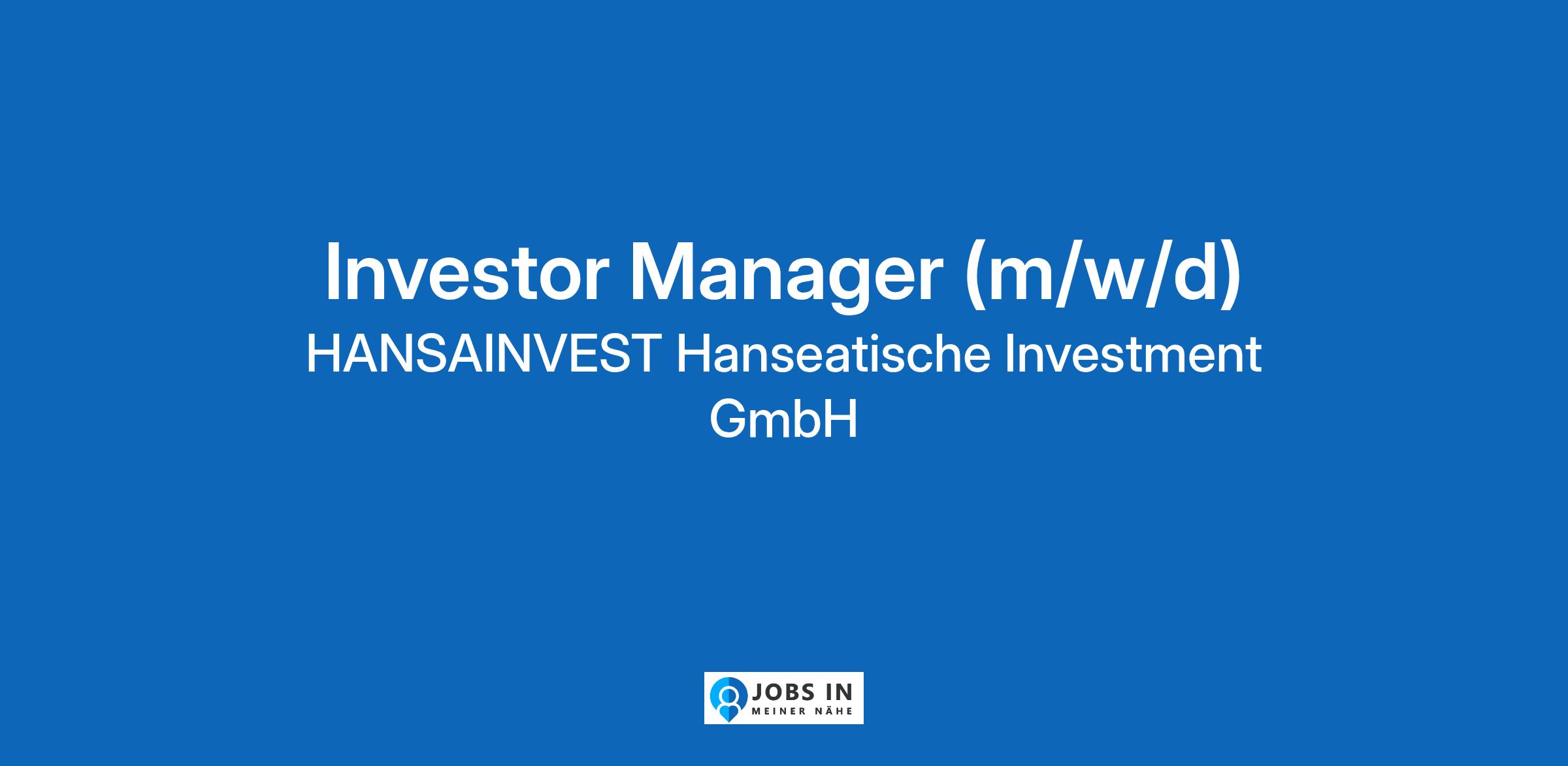 Investor Manager (m/w/d)

HANSAINVEST Hanseatische Investment GmbH

JOBS IN
MEINER NÄHE